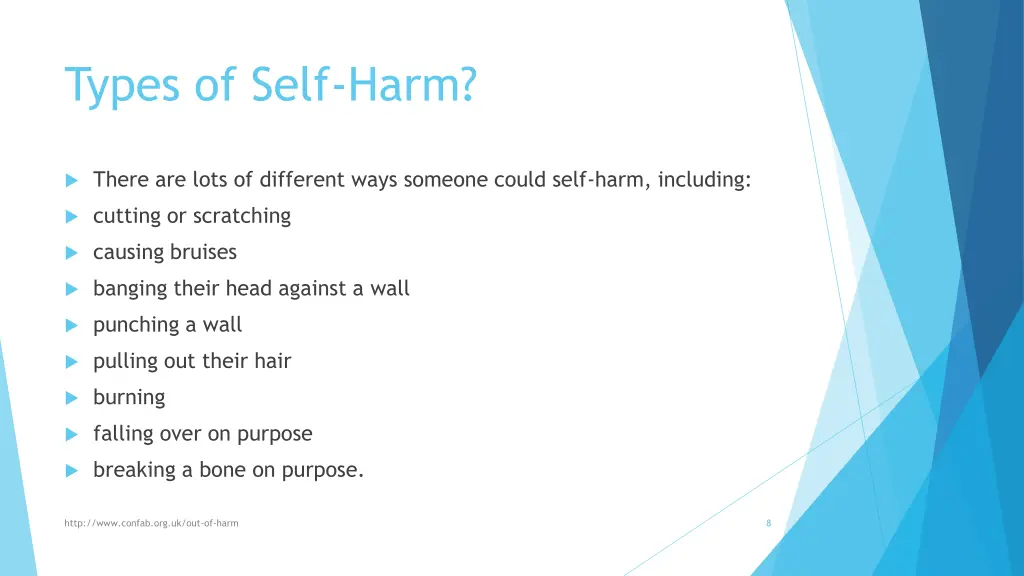 Types of Self-Harm?

There are lots of different ways someone could self-harm, including:

cutting or scratching

causing bruises

banging their head against a wall

punching a wall

pulling out their hair

burning

falling over on purpose

breaking a bone on purpose.

http://www.confab.org.uk/out-of-harm

8